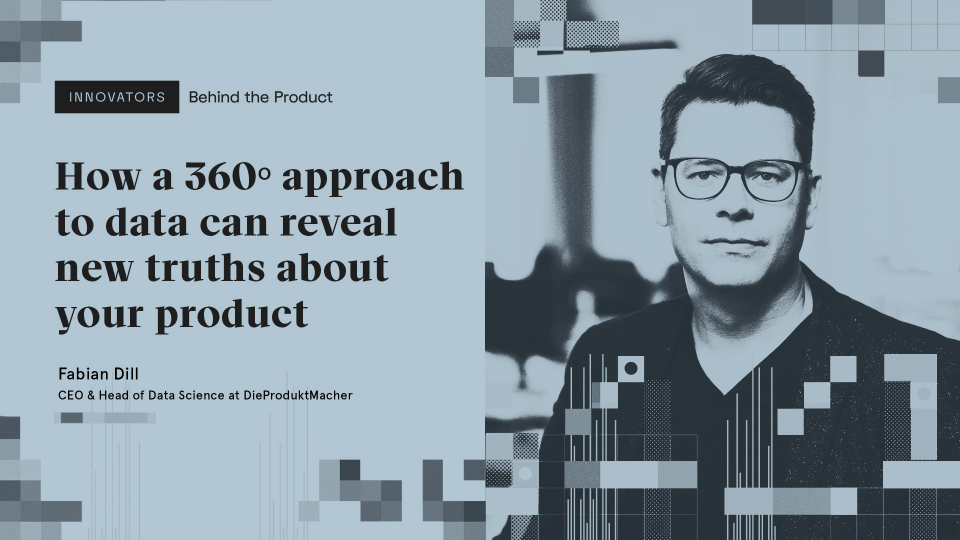 INNOVATORS Behind the Product

How a 360° approach to data can reveal new truths about your product

Fabian Dill
CEO & Head of Data Science at DieProduktMacher